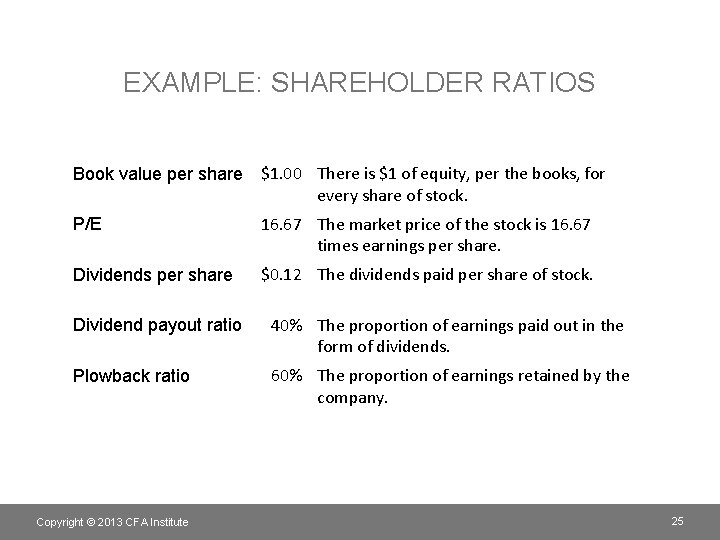 EXAMPLE: SHAREHOLDER RATIOS

| | | |
|---|---|---|
| Book value per share | \$1.00 | There is \$1 of equity, per the books, for every share of stock. |
| P/E | 16.67 | The market price of the stock is 16.67 times earnings per share. |
| Dividends per share | \$0.12 | The dividends paid per share of stock. |
| Dividend payout ratio | 40% | The proportion of earnings paid out in the form of dividends. |
| Plowback ratio | 60% | The proportion of earnings retained by the company. |

Copyright © 2013 CFA Institute

25